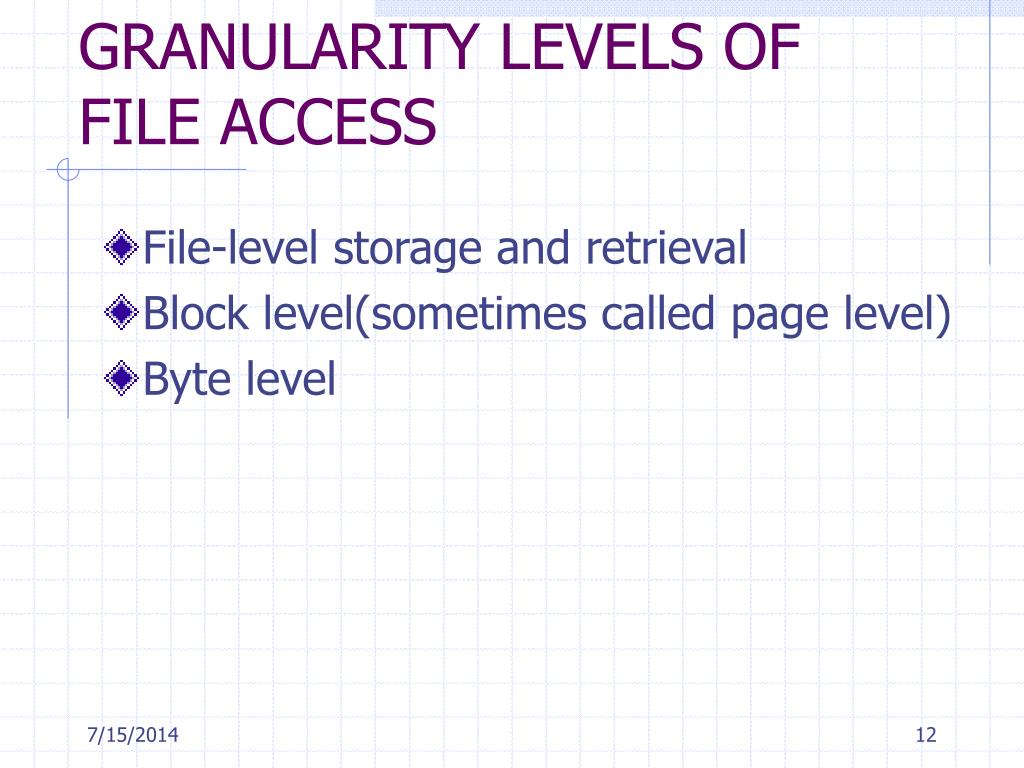 GRANULARITY LEVELS OF FILE ACCESS

File-level storage and retrieval
Block level(sometimes called page level)
Byte level

7/15/2014

12